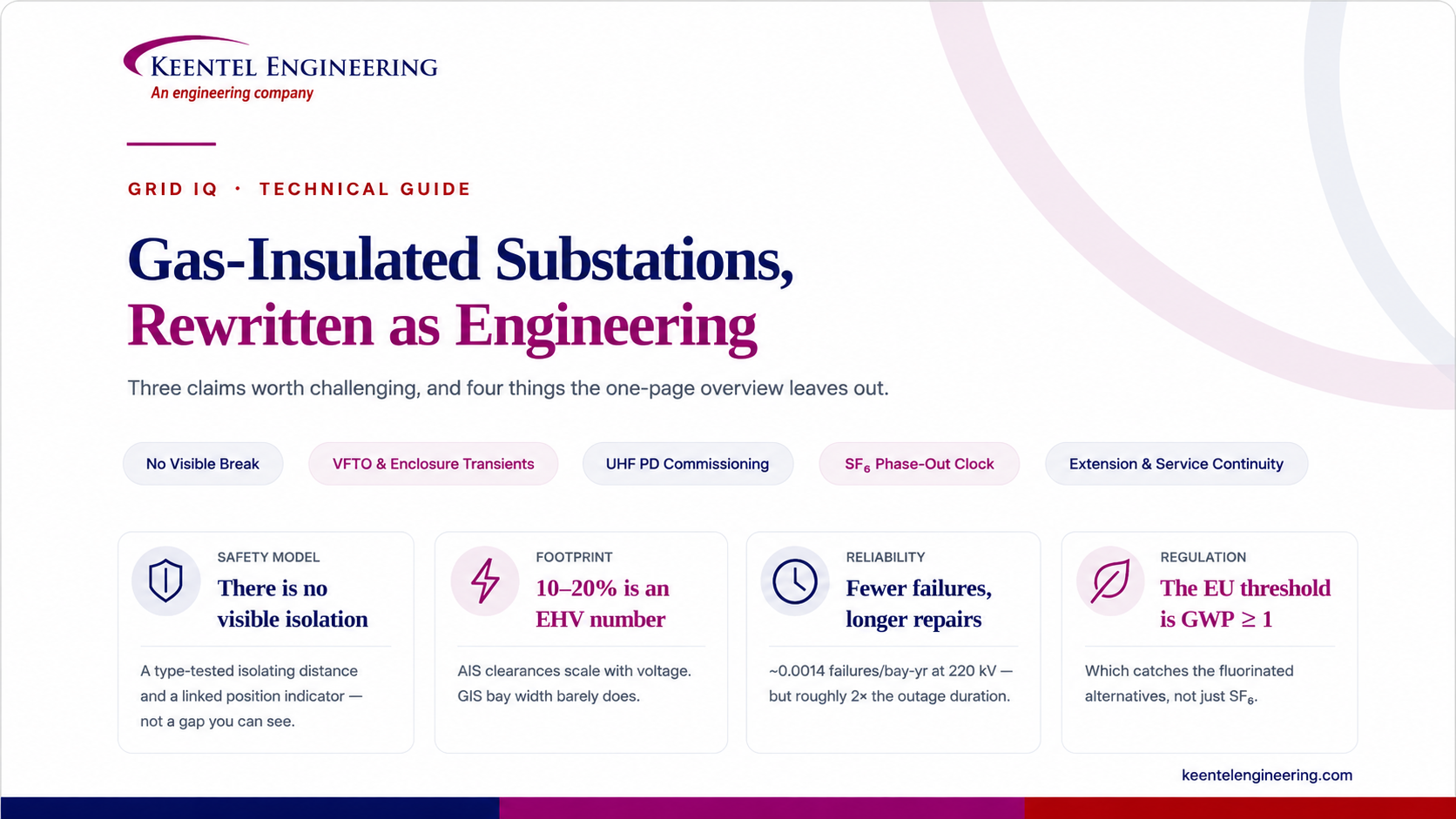 KEENTEL ENGINEERING
An engineering company

GRID IQ · TECHNICAL GUIDE

Gas-Insulated Substations, Rewritten as Engineering

Three claims worth challenging, and four things the one-page overview leaves out.

No Visible Break

VFTO & Enclosure Transients

UHF PD Commissioning

$SF_6$ Phase-Out Clock

Extension & Service Continuity

SAFETY MODEL
There is no visible isolation

A type-tested isolating distance and a linked position indicator — not a gap you can see.

FOOTPRINT
10–20% is an EHV number

AIS clearances scale with voltage. GIS bay width barely does.

RELIABILITY
Fewer failures, longer repairs

~0.0014 failures/bay-yr at 220 kV — but roughly 2× the outage duration.

REGULATION
The EU threshold is GWP ≥ 1

Which catches the fluorinated alternatives, not just $SF_6$.

keentelengineering.com